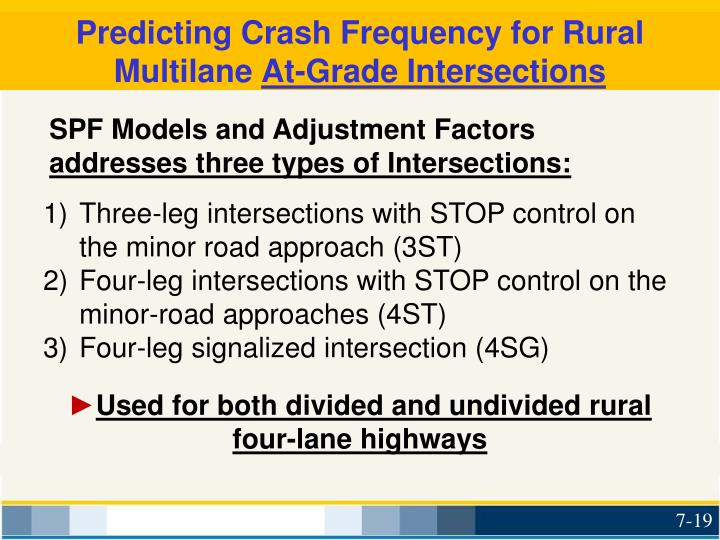 Predicting Crash Frequency for Rural Multilane At-Grade Intersections

SPF Models and Adjustment Factors addresses three types of Intersections:

1) Three-leg intersections with STOP control on the minor road approach (3ST)
2) Four-leg intersections with STOP control on the minor-road approaches (4ST)
3) Four-leg signalized intersection (4SG)

►Used for both divided and undivided rural four-lane highways

7-19